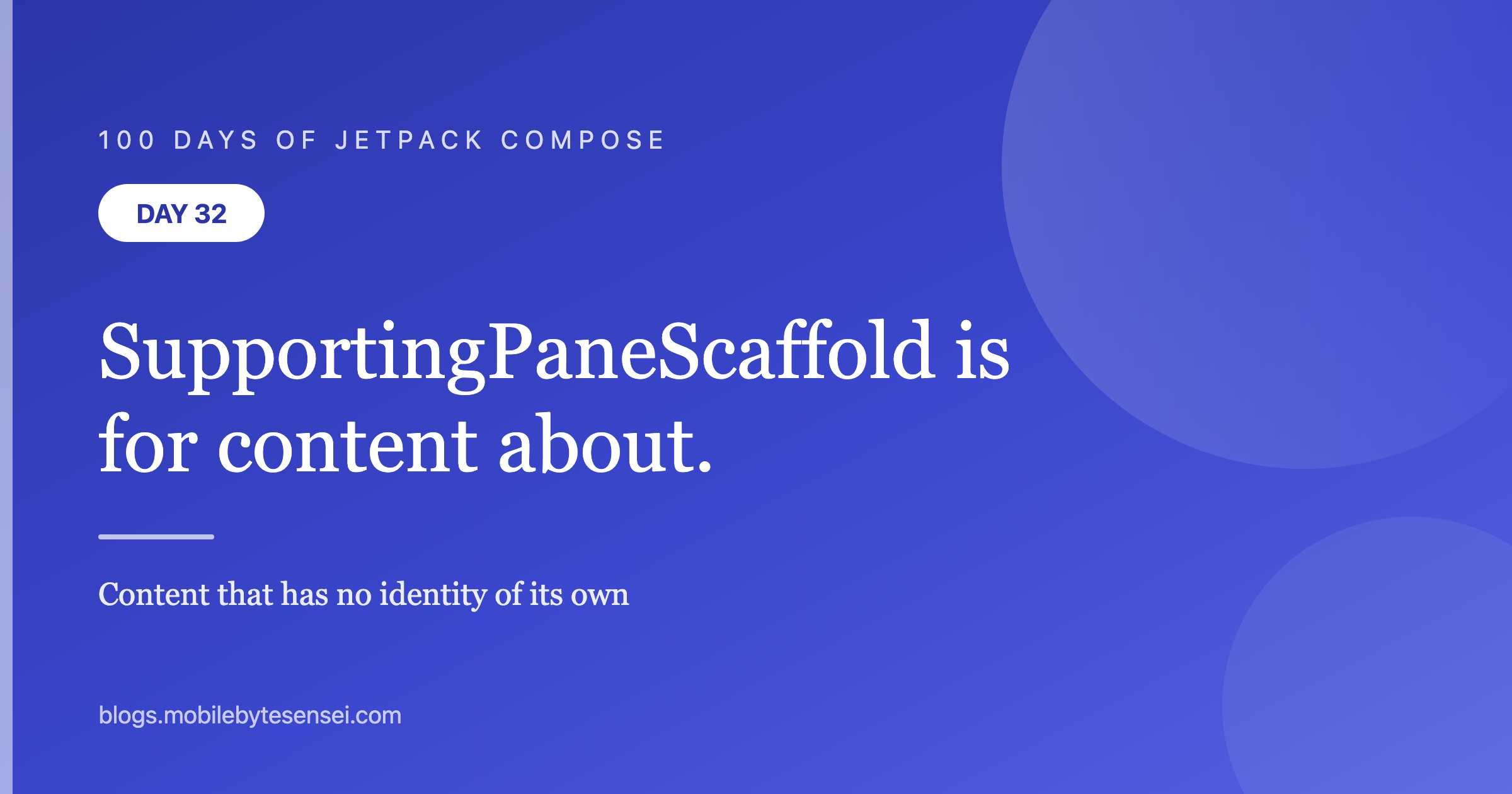 100 DAYS OF JETPACK COMPOSE

DAY 32

SupportingPaneScaffold is for content about.

Content that has no identity of its own

blogs.mobilebytesensei.com